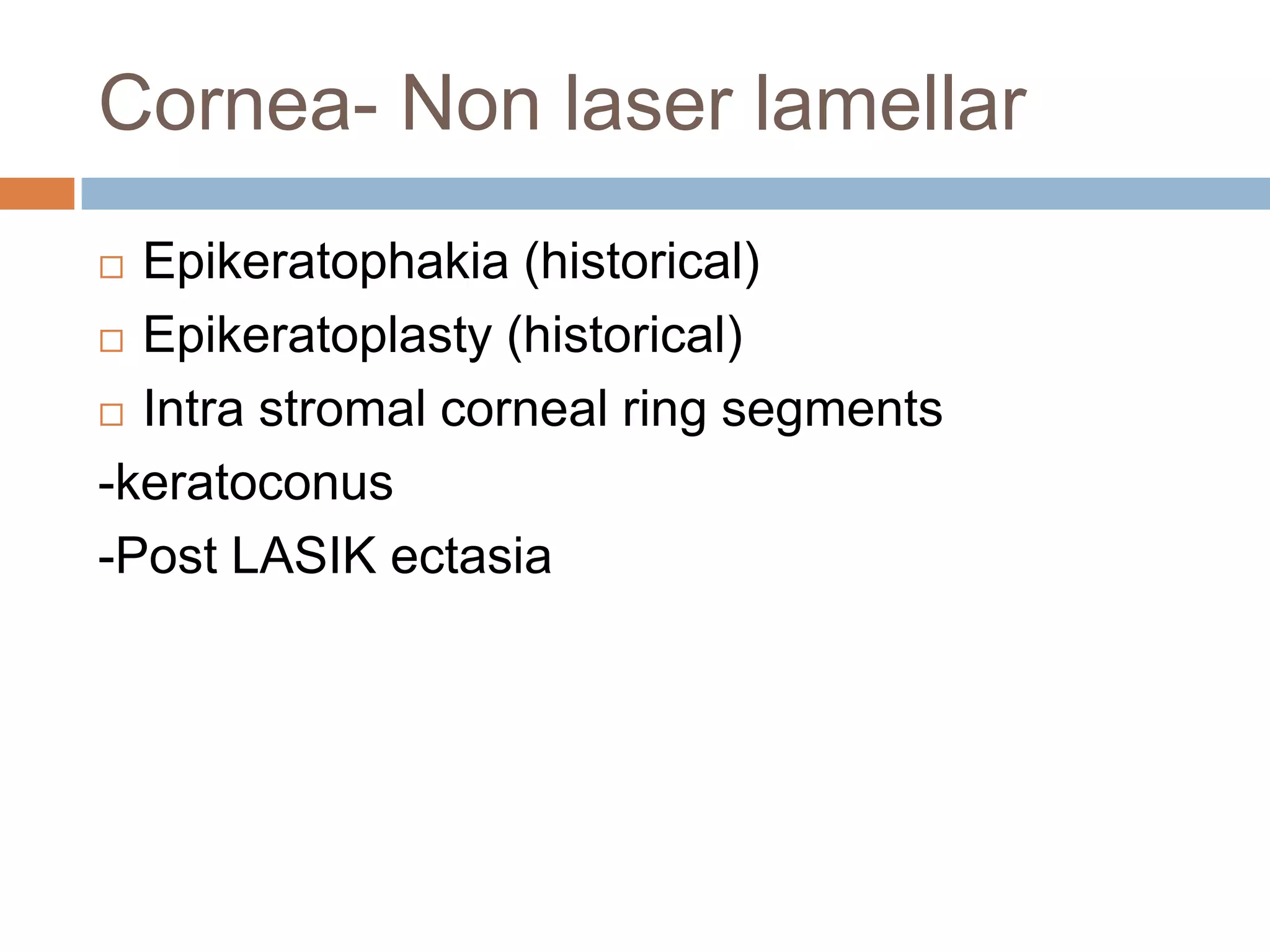 Cornea- Non laser lamellar

□ Epikeratophakia (historical)

□ Epikeratoplasty (historical)

□ Intra stromal corneal ring segments

-keratoconus

-Post LASIK ectasia